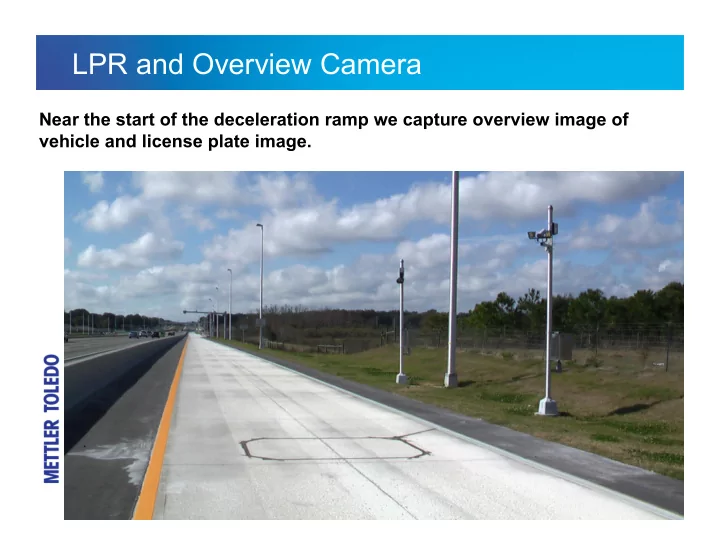 LPR and Overview Camera

Near the start of the deceleration ramp we capture overview image of vehicle and license plate image.

METTLER TOLEDO